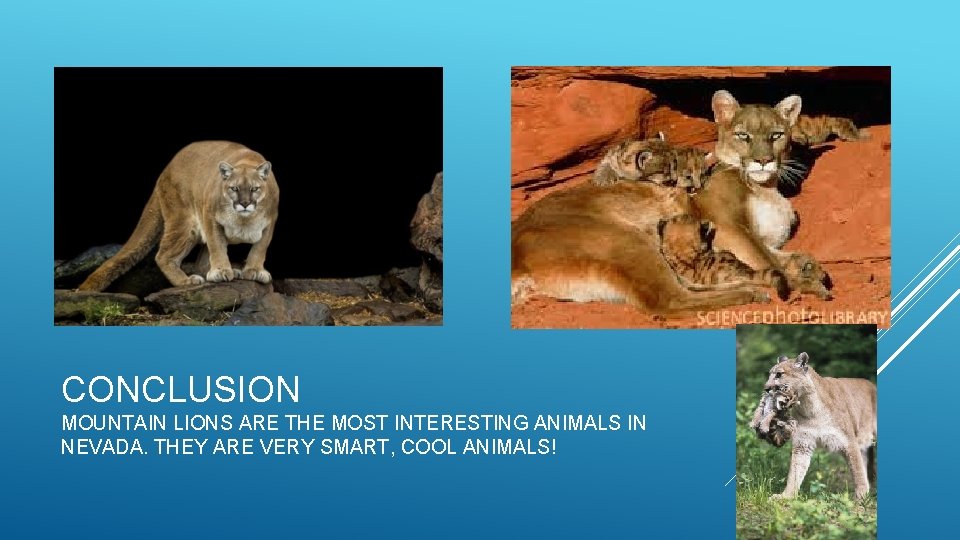 SCIENCEphotoLIBRARY

CONCLUSION

MOUNTAIN LIONS ARE THE MOST INTERESTING ANIMALS IN NEVADA. THEY ARE VERY SMART, COOL ANIMALS!